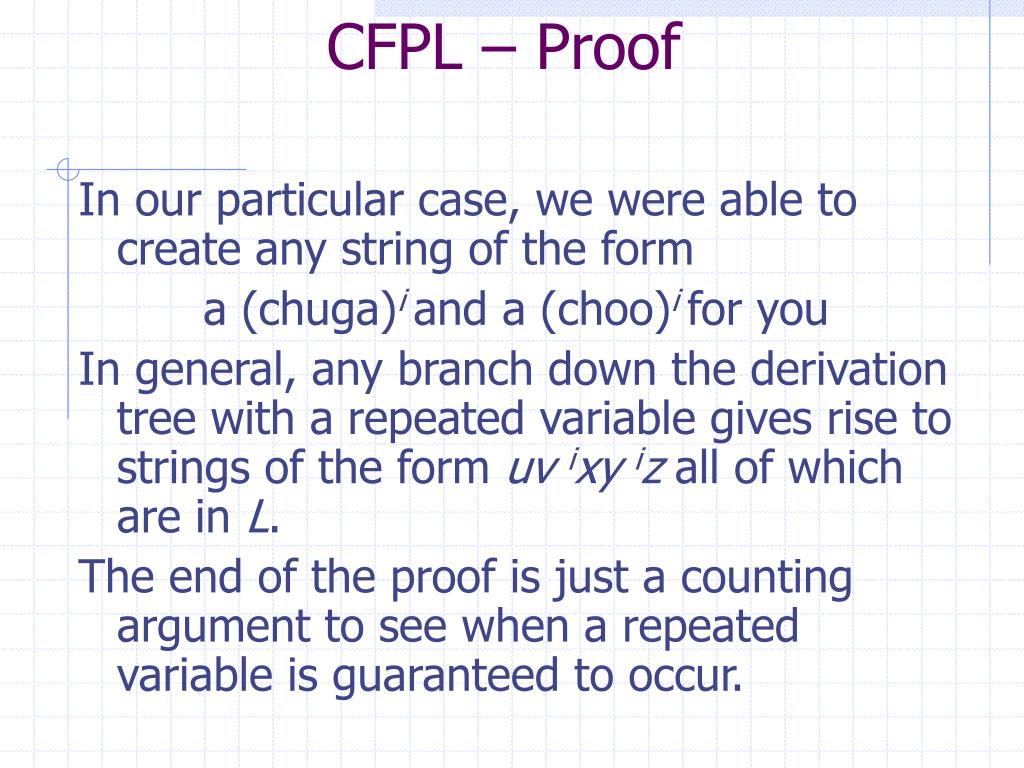 CFPL – Proof

In our particular case, we were able to create any string of the form

a (chuga)$^i$ and a (choo)$^i$ for you

In general, any branch down the derivation tree with a repeated variable gives rise to strings of the form $uv^ixy^iz$ all of which are in $L$.

The end of the proof is just a counting argument to see when a repeated variable is guaranteed to occur.